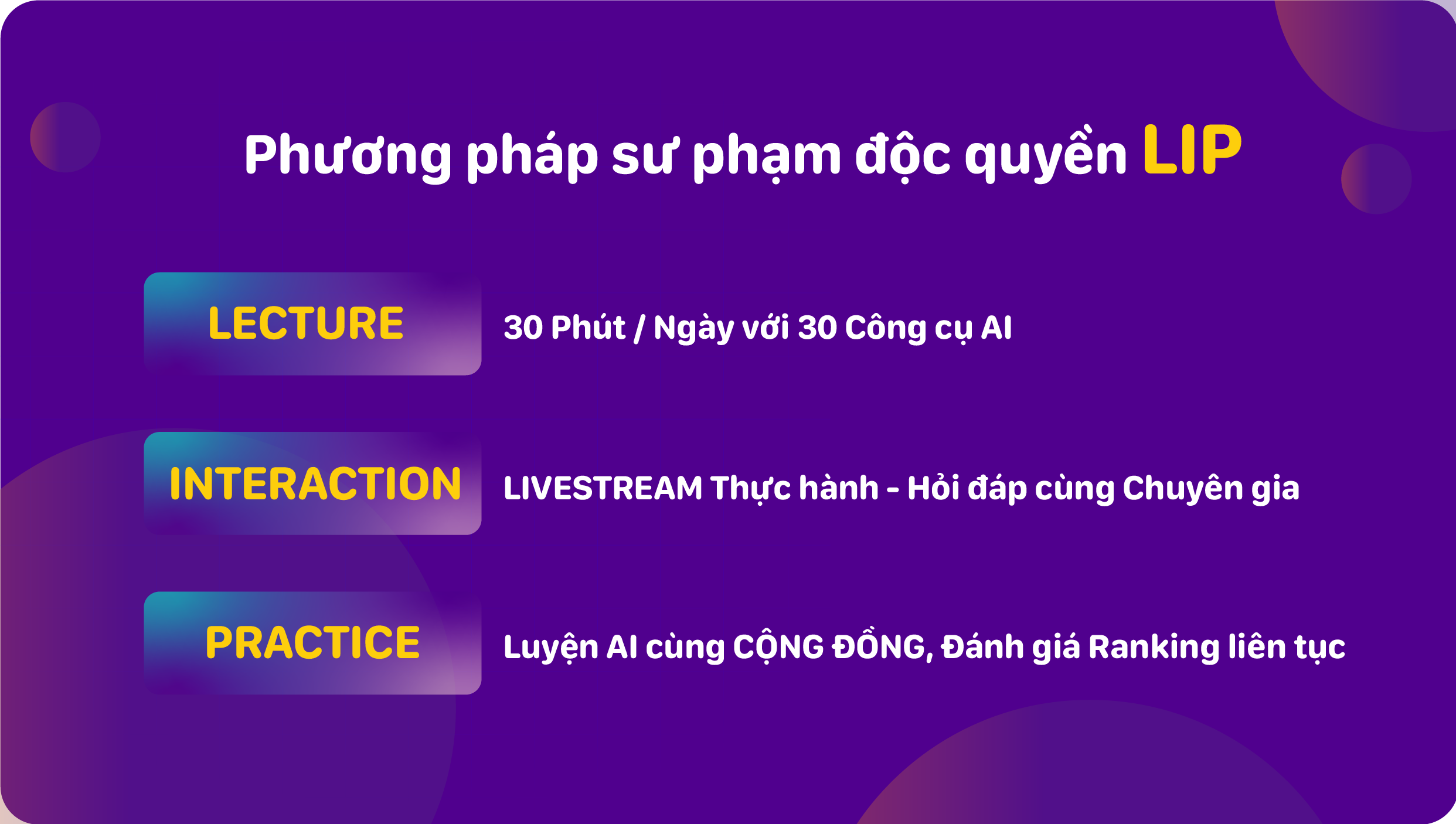 Phương pháp sư phạm độc quyền LIP

LECTURE

30 Phút / Ngày với 30 Công cụ AI

INTERACTION

LIVESTREAM Thực hành - Hỏi đáp cùng Chuyên gia

PRACTICE

Luyện AI cùng CỘNG ĐỒNG, Đánh giá Ranking liên tục